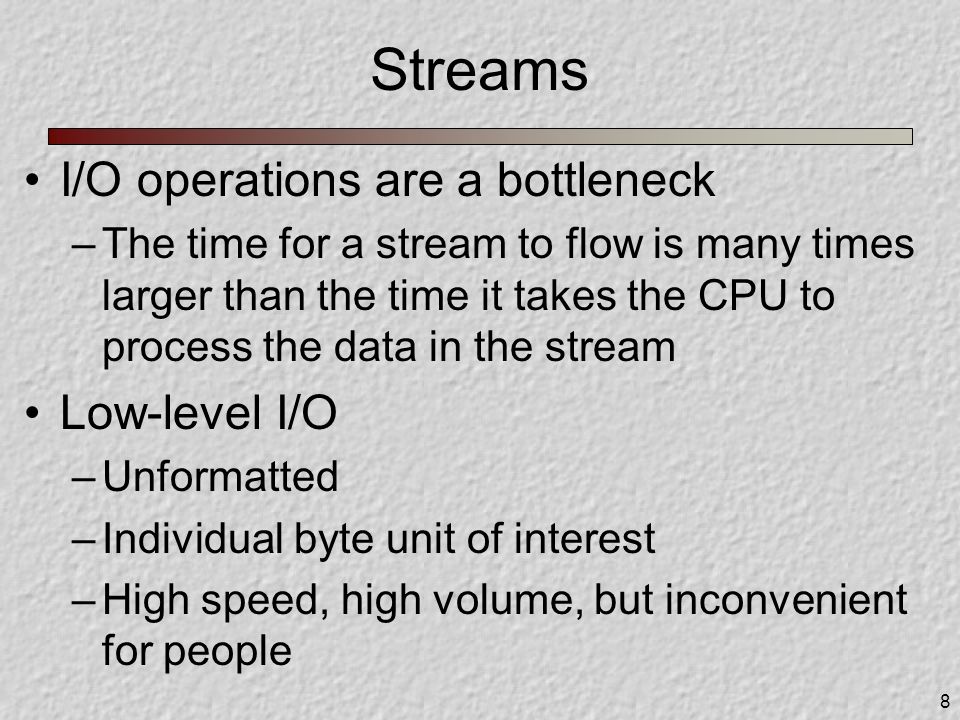 Streams

• I/O operations are a bottleneck
– The time for a stream to flow is many times larger than the time it takes the CPU to process the data in the stream

• Low-level I/O
– Unformatted
– Individual byte unit of interest
– High speed, high volume, but inconvenient for people

8